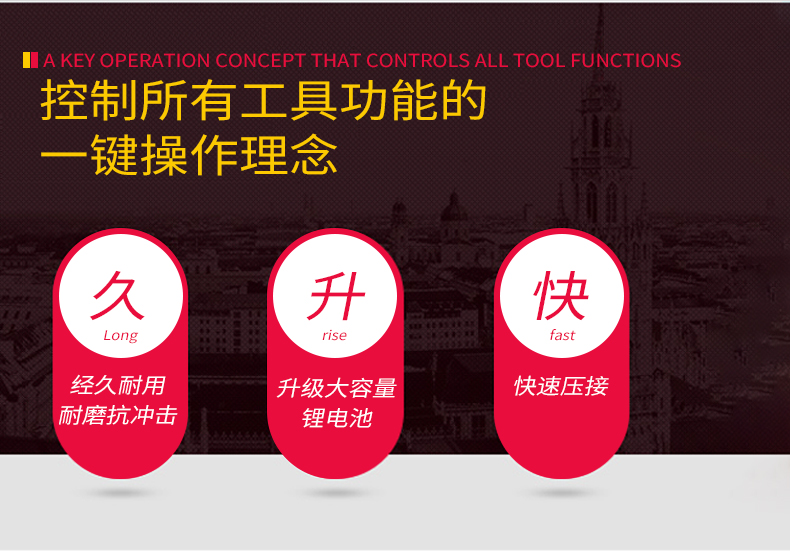 A KEY OPERATION CONCEPT THAT CONTROLS ALL TOOL FUNCTIONS
控制所有工具功能的
一键操作理念

久
Long
经久耐用
耐磨抗冲击

升
rise
升级大容量
锂电池

快
fast
快速压接